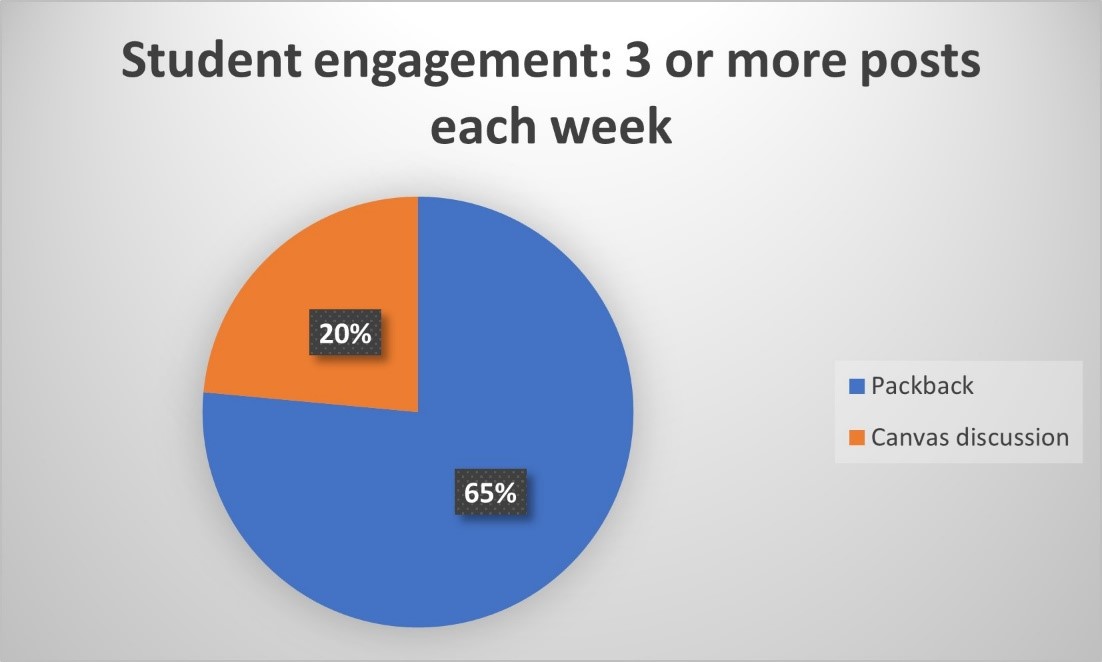 Student engagement: 3 or more posts each week

20%

65%

Packback

Canvas discussion